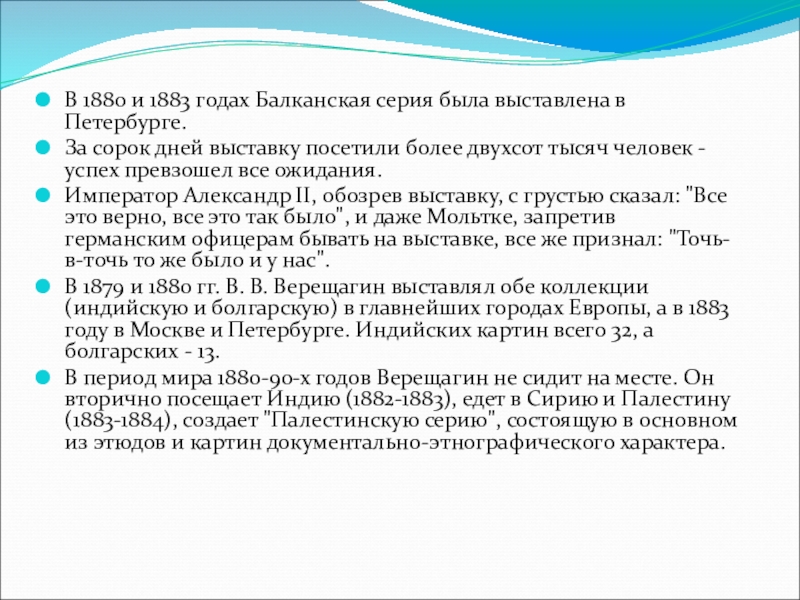 В 1880 и 1883 годах Балканская серия была выставлена в Петербурге.

За сорок дней выставку посетили более двухсот тысяч человек - успех превзошел все ожидания.

Император Александр II, обозрев выставку, с грустью сказал: "Все это верно, все это так было", и даже Мольтке, запретив германским офицерам бывать на выставке, все же признал: "Точь-в-точь то же было и у нас".

В 1879 и 1880 гг. В. В. Верещагин выставлял обе коллекции (индийскую и болгарскую) в главнейших городах Европы, а в 1883 году в Москве и Петербурге. Индийских картин всего 32, а болгарских - 13.

В период мира 1880-90-х годов Верещагин не сидит на месте. Он вторично посещает Индию (1882-1883), едет в Сирию и Палестину (1883-1884), создает "Палестинскую серию", состоящую в основном из этюдов и картин документально-этнографического характера.